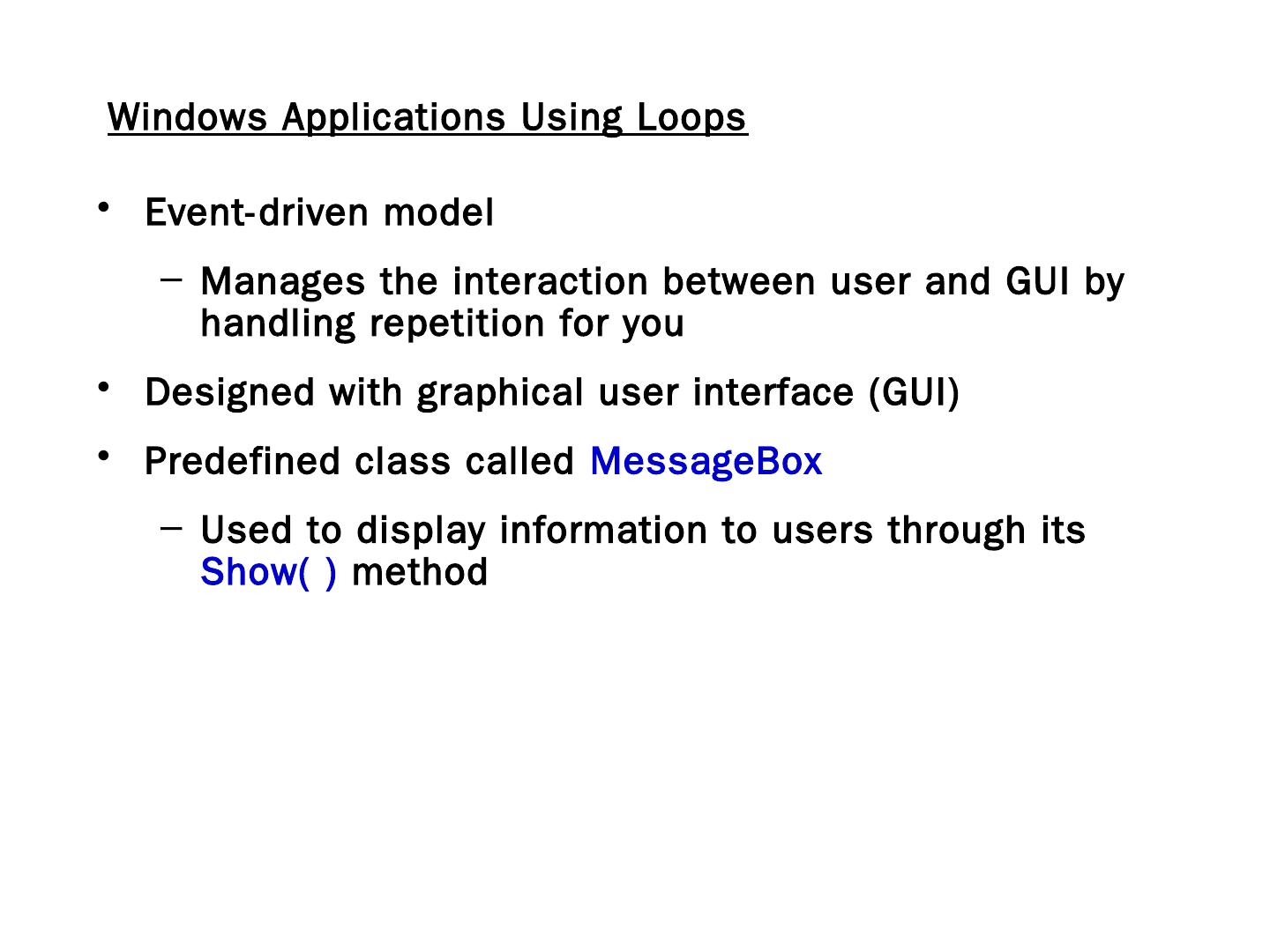 Windows Applications Using Loops

• Event-driven model

– Manages the interaction between user and GUI by handling repetition for you

• Designed with graphical user interface (GUI)

• Predefined class called MessageBox

– Used to display information to users through its Show( ) method